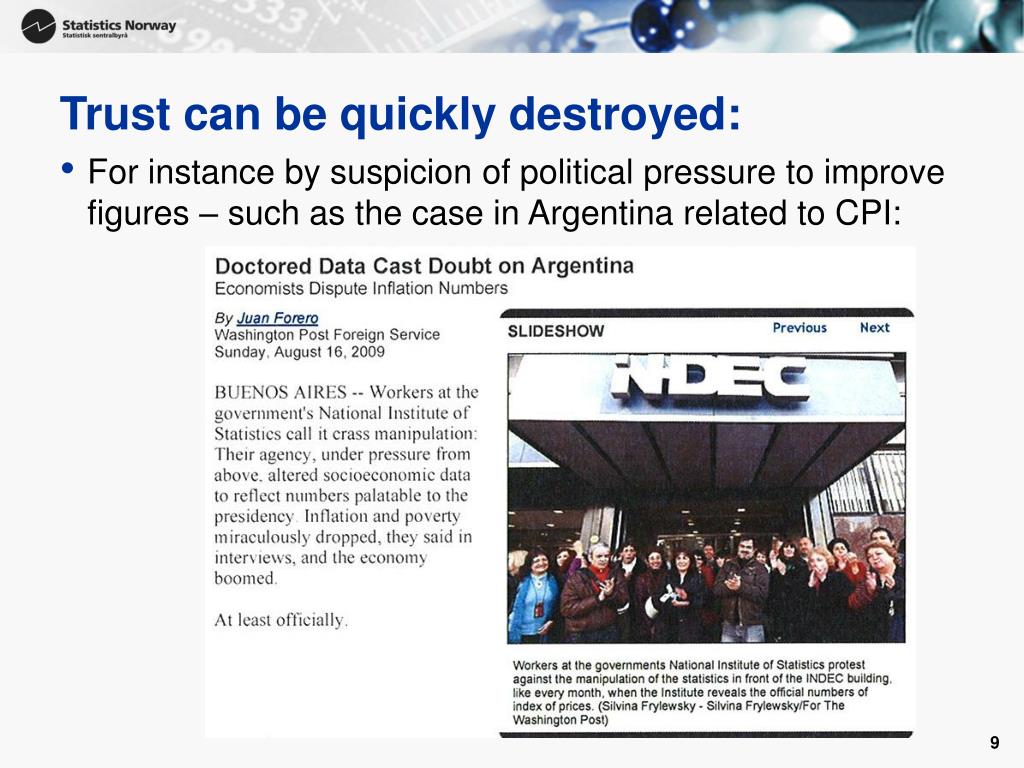 Statistics Norway
Statistisk sentralbyrå

Trust can be quickly destroyed:

• For instance by suspicion of political pressure to improve figures – such as the case in Argentina related to CPI:

Doctored Data Cast Doubt on Argentina
Economists Dispute Inflation Numbers

By Juan Forero
Washington Post Foreign Service
Sunday, August 16, 2009

BUENOS AIRES -- Workers at the government's National Institute of Statistics call it crass manipulation: Their agency, under pressure from above, altered socioeconomic data to reflect numbers palatable to the presidency. Inflation and poverty miraculously dropped, they said in interviews, and the economy boomed.

At least officially.

SLIDESHOW Previous Next

INDEC

Workers at the governments National Institute of Statistics protest against the manipulation of the statistics in front of the INDEC building, like every month, when the Institute reveals the official numbers of index of prices. (Silvina Frylewsky - Silvina Frylewsky/For The Washington Post)

9